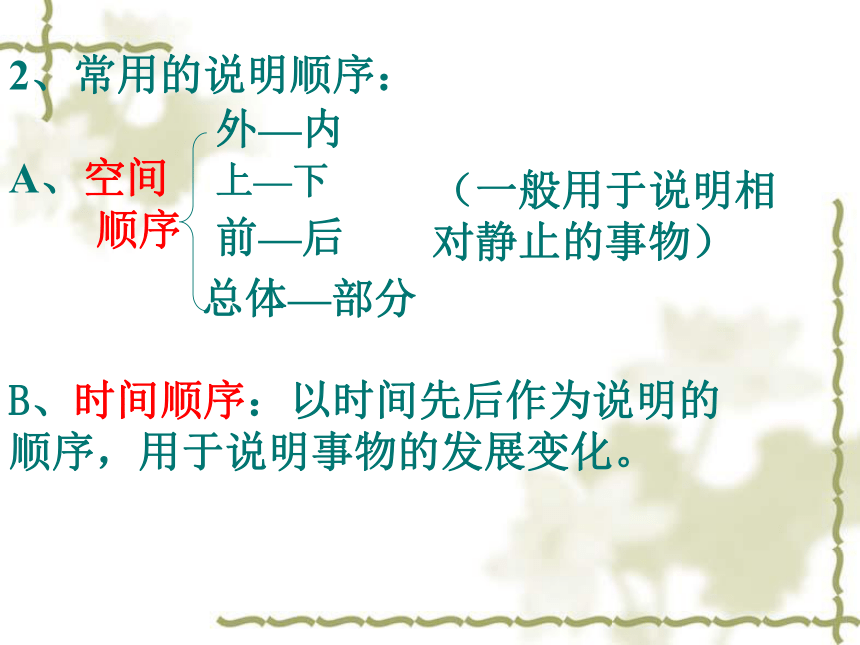 2、常用的说明顺序：

A、空间顺序

外—内
上—下
前—后
总体—部分

（一般用于说明相对静止的事物）

B、时间顺序：以时间先后作为说明的顺序，用于说明事物的发展变化。